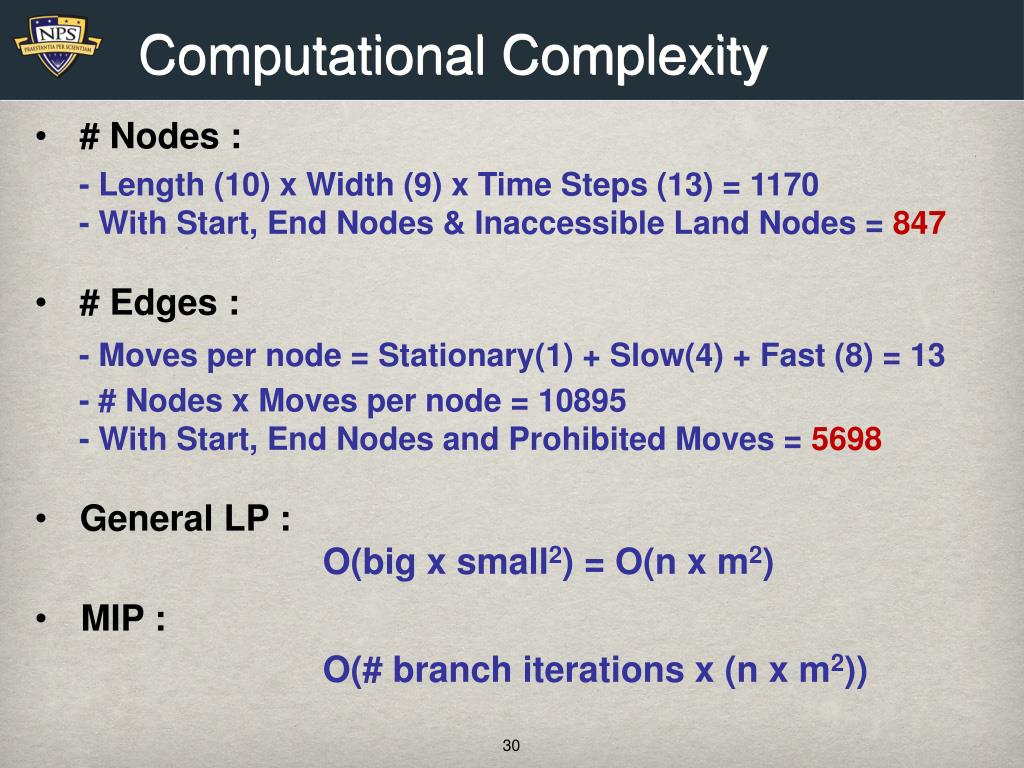 NPS
PRAESTANTIA PER SCIENTIAM

Computational Complexity

• # Nodes :

- Length (10) x Width (9) x Time Steps (13) = 1170
- With Start, End Nodes & Inaccessible Land Nodes = 847

• # Edges :

- Moves per node = Stationary(1) + Slow(4) + Fast (8) = 13
- # Nodes x Moves per node = 10895
- With Start, End Nodes and Prohibited Moves = 5698

• General LP :

O(big x small$^2$) = O(n x m$^2$)

• MIP :

O(# branch iterations x (n x m$^2$))

30